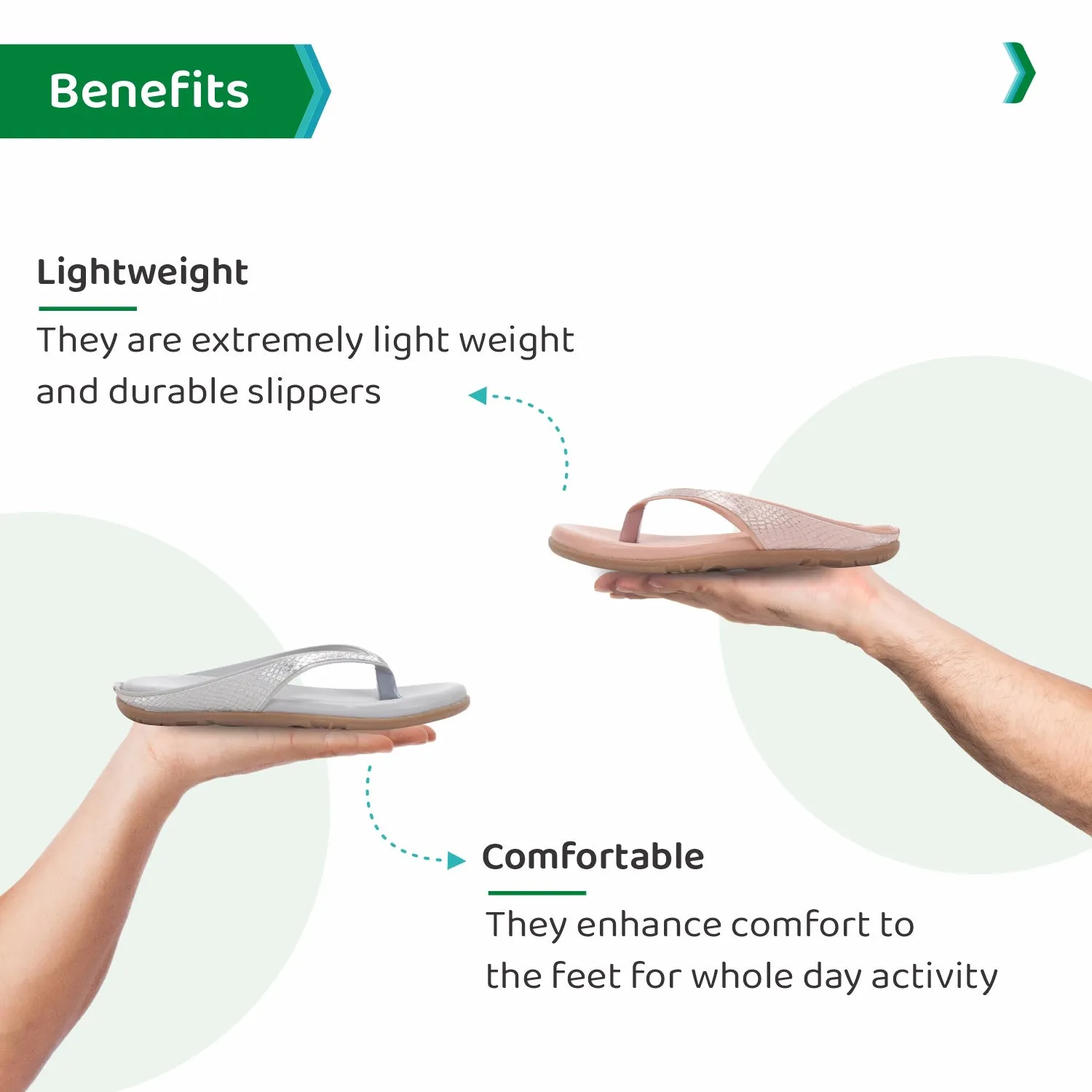 Benefits

Lightweight

They are extremely light weight and durable slippers

Comfortable

They enhance comfort to the feet for whole day activity